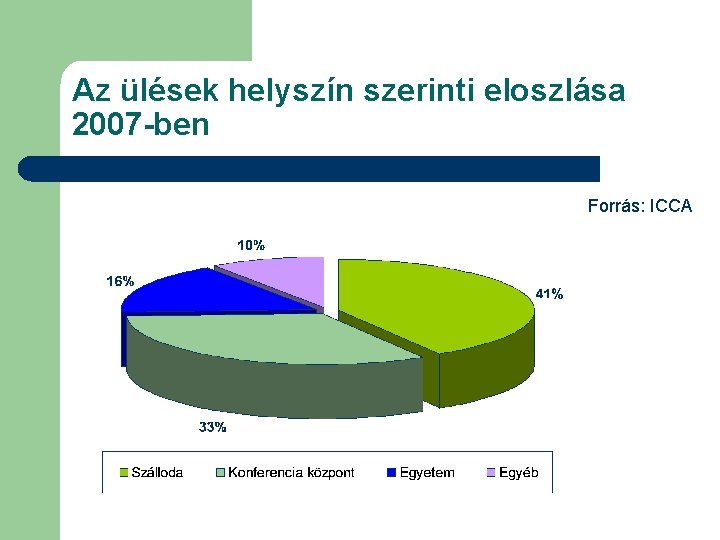 Az ülések helyszín szerinti eloszlása 2007-ben

Forrás: ICCA

10%

16%

41%

33%

Szálloda
Konferencia központ
Egyetem
Egyéb